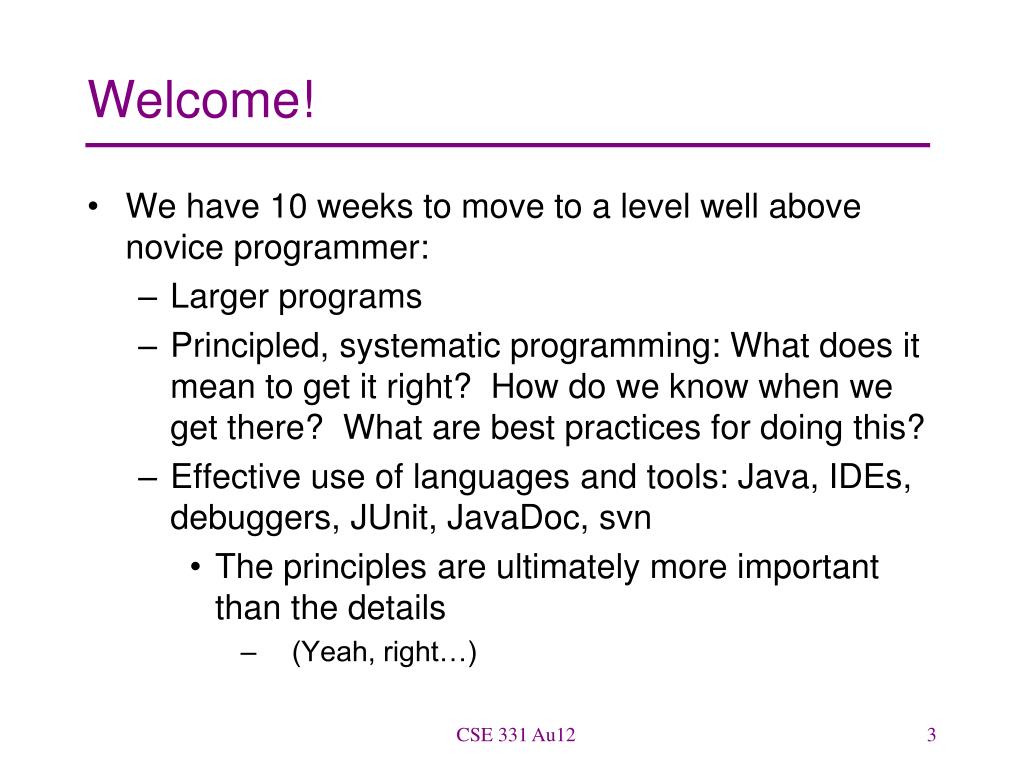 Welcome!

• We have 10 weeks to move to a level well above novice programmer:
  – Larger programs
  – Principled, systematic programming: What does it mean to get it right? How do we know when we get there? What are best practices for doing this?
  – Effective use of languages and tools: Java, IDEs, debuggers, JUnit, JavaDoc, svn
    • The principles are ultimately more important than the details
      – (Yeah, right…)

CSE 331 Au12

3